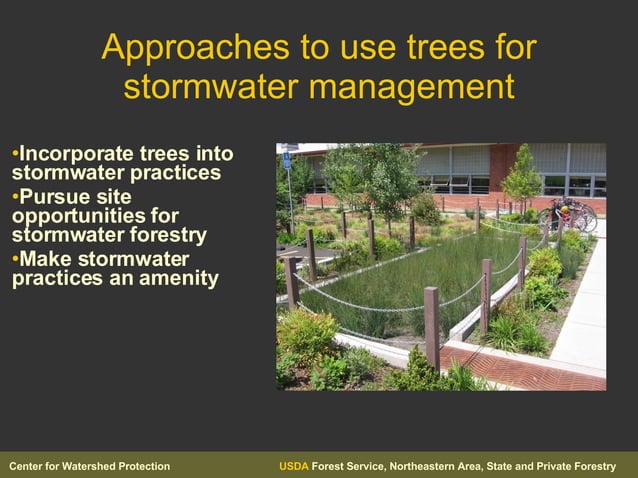 Approaches to use trees for stormwater management

•Incorporate trees into stormwater practices
•Pursue site opportunities for stormwater forestry
•Make stormwater practices an amenity

Center for Watershed Protection

USDA Forest Service, Northeastern Area, State and Private Forestry